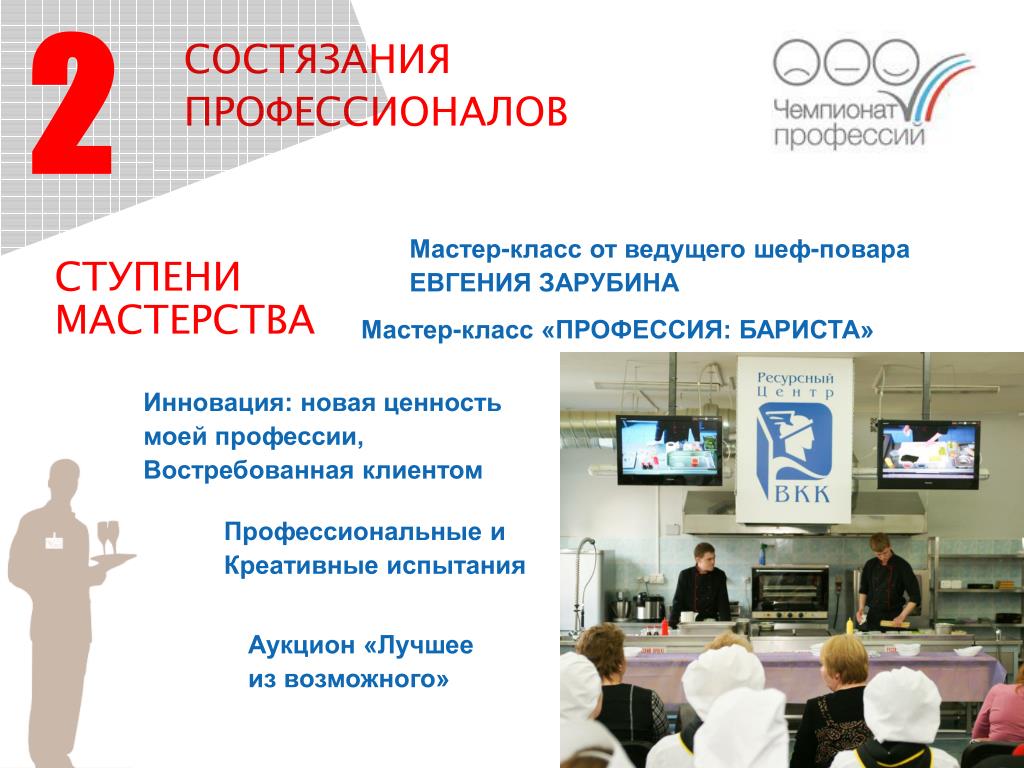 2

СОСТЯЗАНИЯ ПРОФЕССИОНАЛОВ

Чемпионат профессий

СТУПЕНИ МАСТЕРСТВА

Мастер-класс от ведущего шеф-повара ЕВГЕНИЯ ЗАРУБИНА

Мастер-класс «ПРОФЕССИЯ: БАРИСТА»

Инновация: новая ценность моей профессии, Востребованная клиентом

Профессиональные и Креативные испытания

Аукцион «Лучшее из возможного»

Ресурсный Центр ВКК